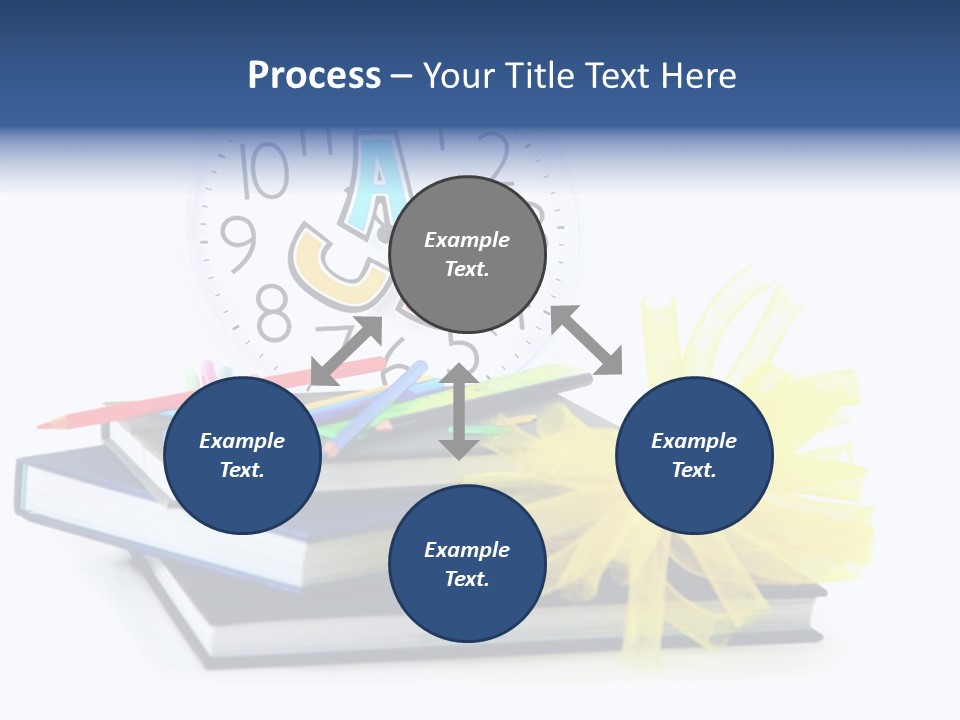 Process – Your Title Text Here

Example Text.

Example Text.

Example Text.

Example Text.